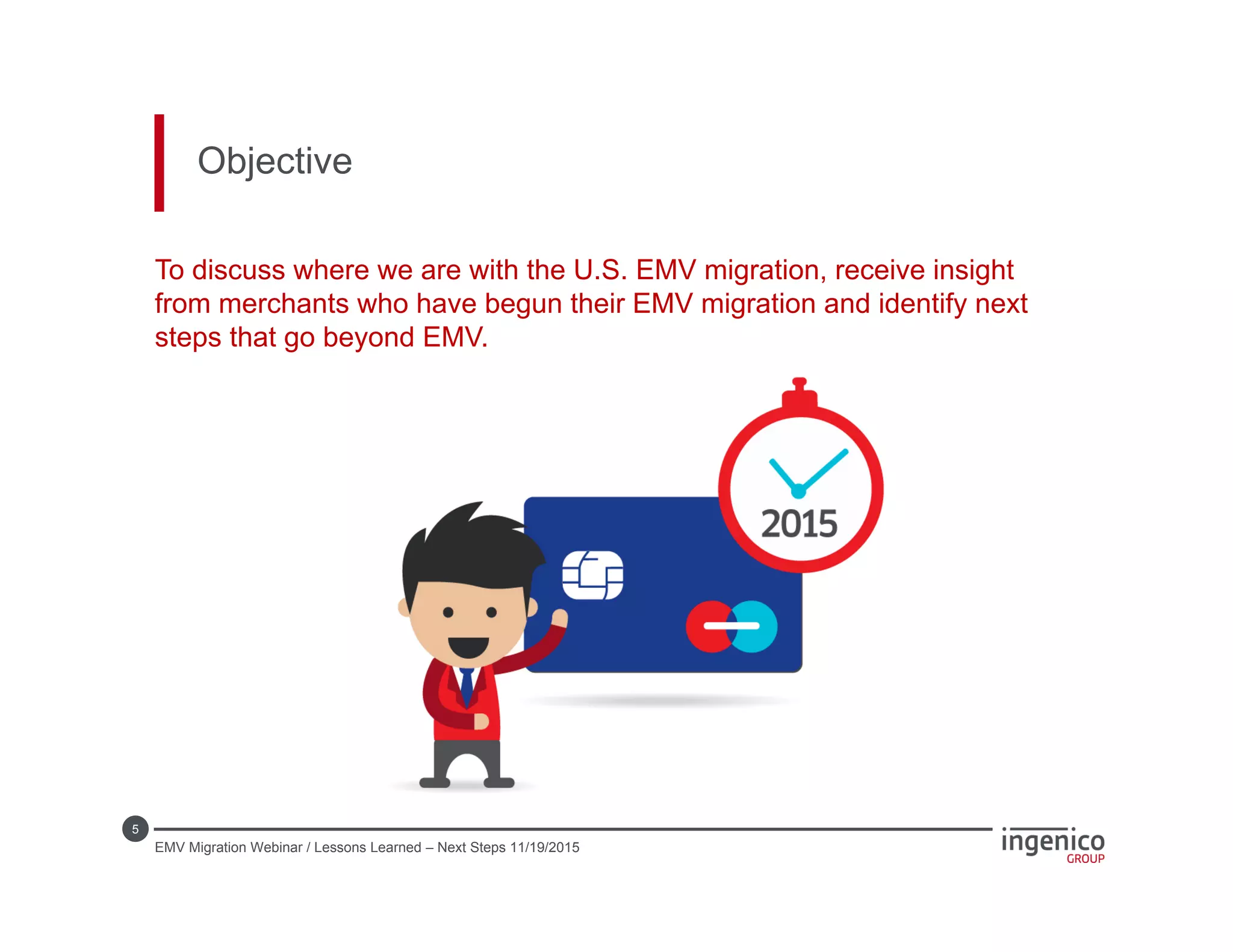 Objective

To discuss where we are with the U.S. EMV migration, receive insight from merchants who have begun their EMV migration and identify next steps that go beyond EMV.

2015

5

EMV Migration Webinar / Lessons Learned – Next Steps 11/19/2015

ingenico
GROUP